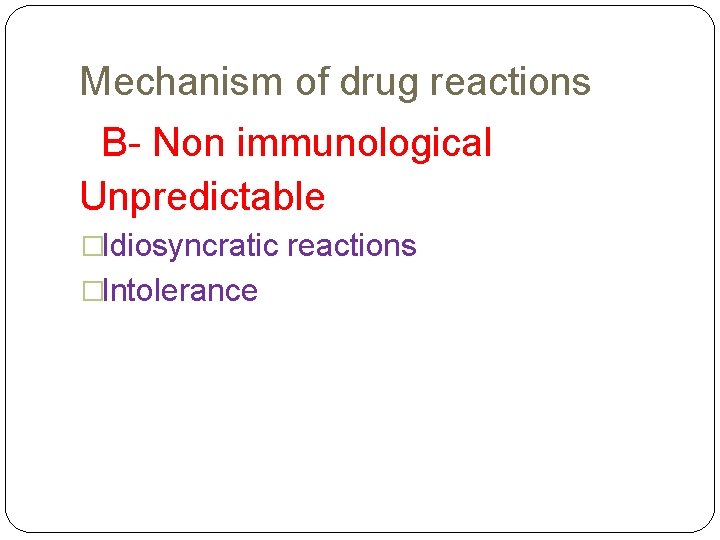 Mechanism of drug reactions

B- Non immunological

Unpredictable

□Idiosyncratic reactions

□Intolerance